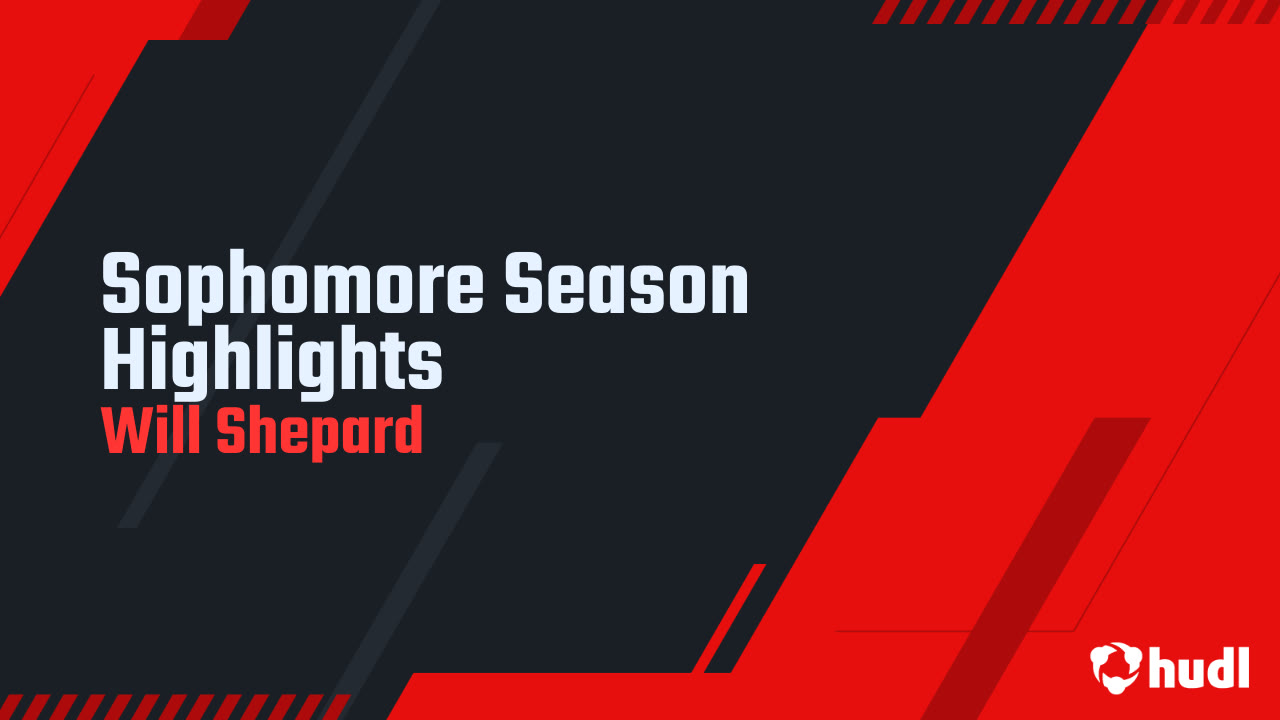 Sophomore Season Highlights
Will Shepard

hudl